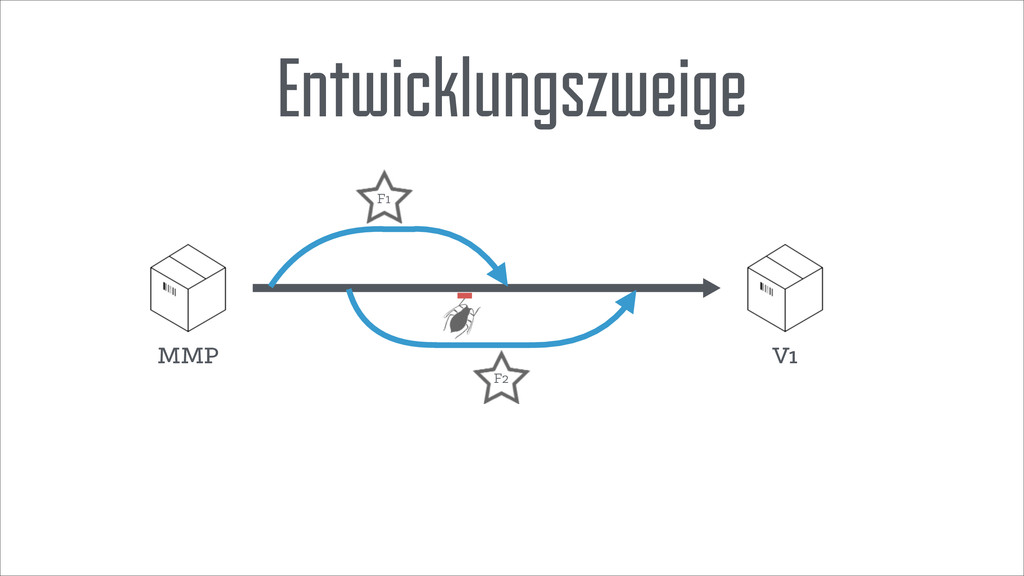 Entwicklungszweige

F1

MMP

V1

F2